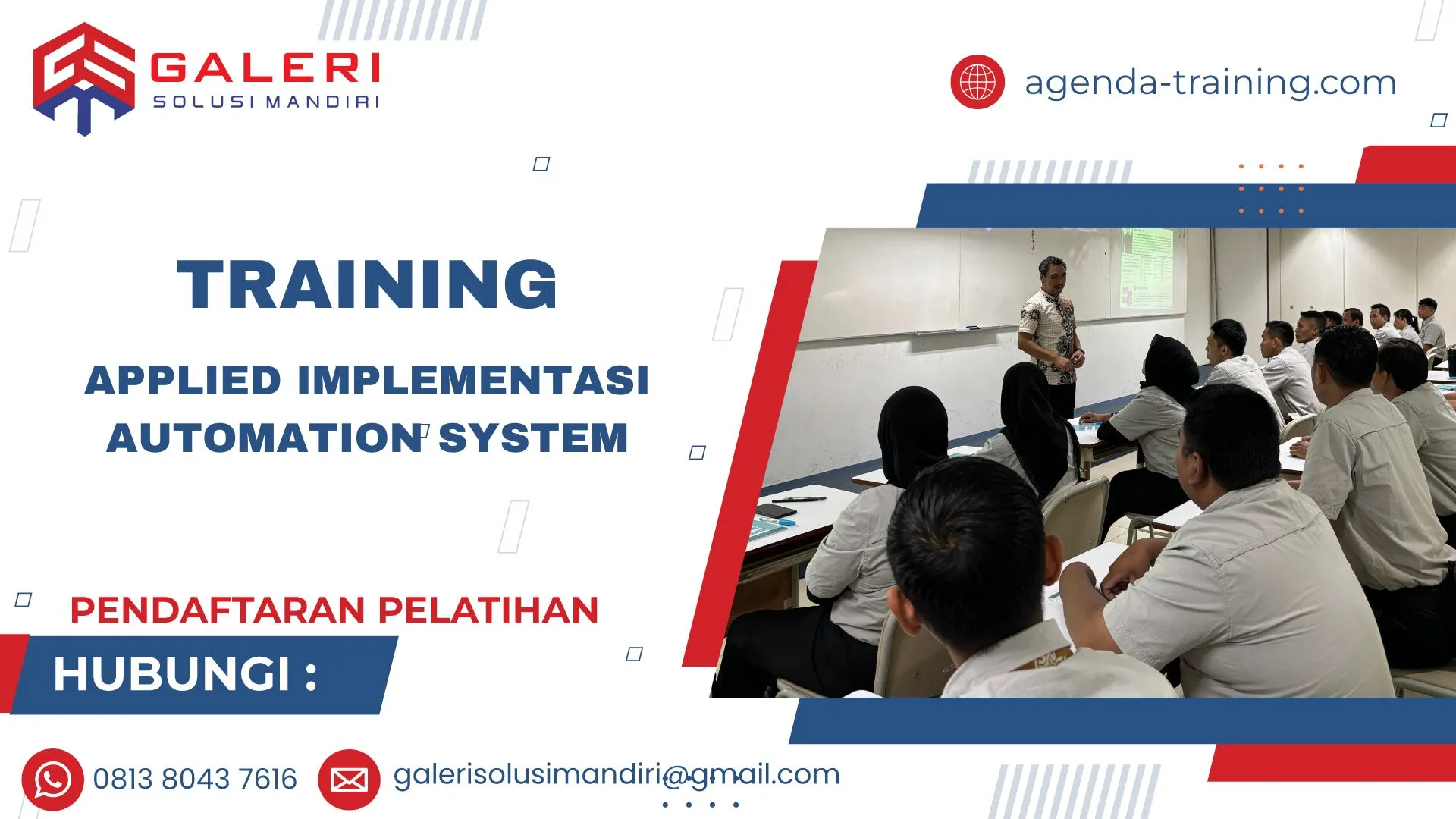 GALERI
SOLUSI MANDIRI

agenda-training.com

TRAINING

APPLIED IMPLEMENTASI AUTOMATION SYSTEM

PENDAFTARAN PELATIHAN

HUBUNGI :

0813 8043 7616

galerisolusimandiri@gmail.com